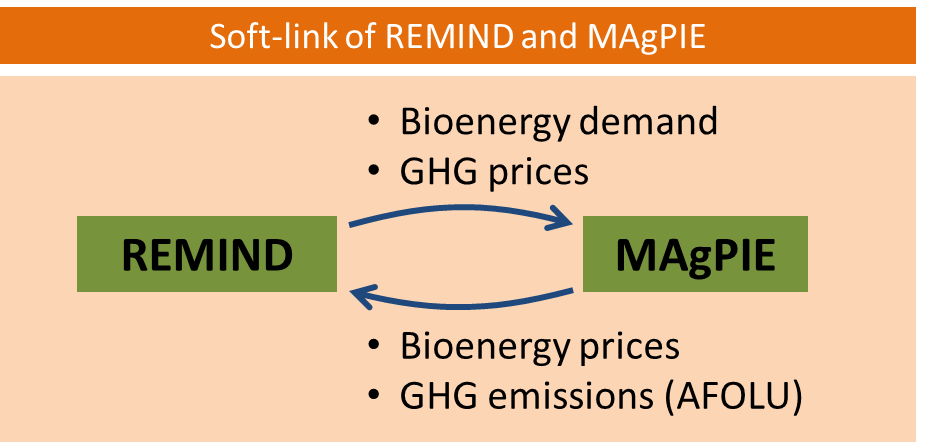 Soft-link of REMIND and MAgPIE

• Bioenergy demand
• GHG prices

REMIND

MAgPIE

• Bioenergy prices
• GHG emissions (AFOLU)